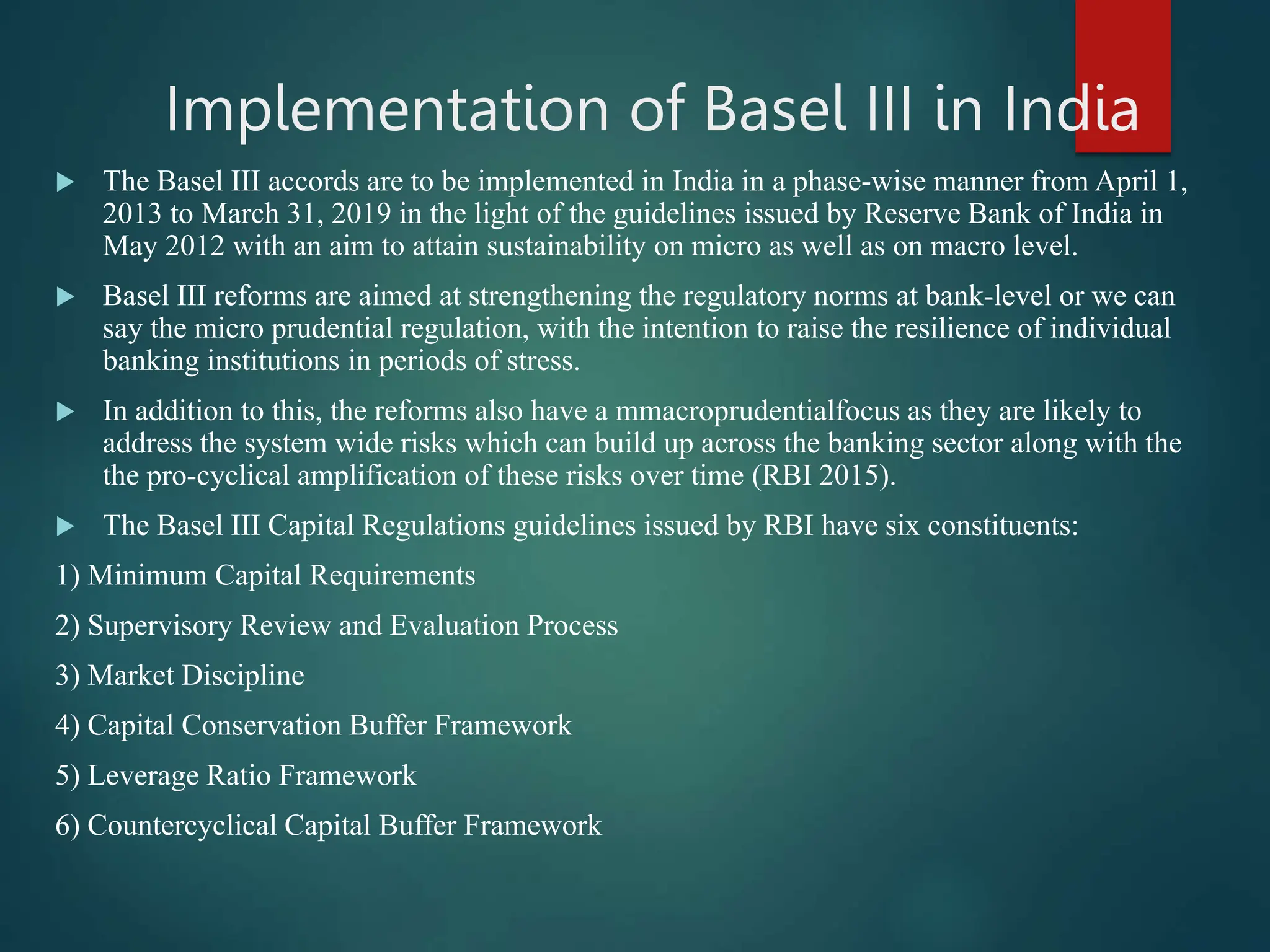 Implementation of Basel III in India

▶ The Basel III accords are to be implemented in India in a phase-wise manner from April 1, 2013 to March 31, 2019 in the light of the guidelines issued by Reserve Bank of India in May 2012 with an aim to attain sustainability on micro as well as on macro level.

▶ Basel III reforms are aimed at strengthening the regulatory norms at bank-level or we can say the micro prudential regulation, with the intention to raise the resilience of individual banking institutions in periods of stress.

▶ In addition to this, the reforms also have a mmacroprudentialfocus as they are likely to address the system wide risks which can build up across the banking sector along with the the pro-cyclical amplification of these risks over time (RBI 2015).

▶ The Basel III Capital Regulations guidelines issued by RBI have six constituents:

1) Minimum Capital Requirements

2) Supervisory Review and Evaluation Process

3) Market Discipline

4) Capital Conservation Buffer Framework

5) Leverage Ratio Framework

6) Countercyclical Capital Buffer Framework